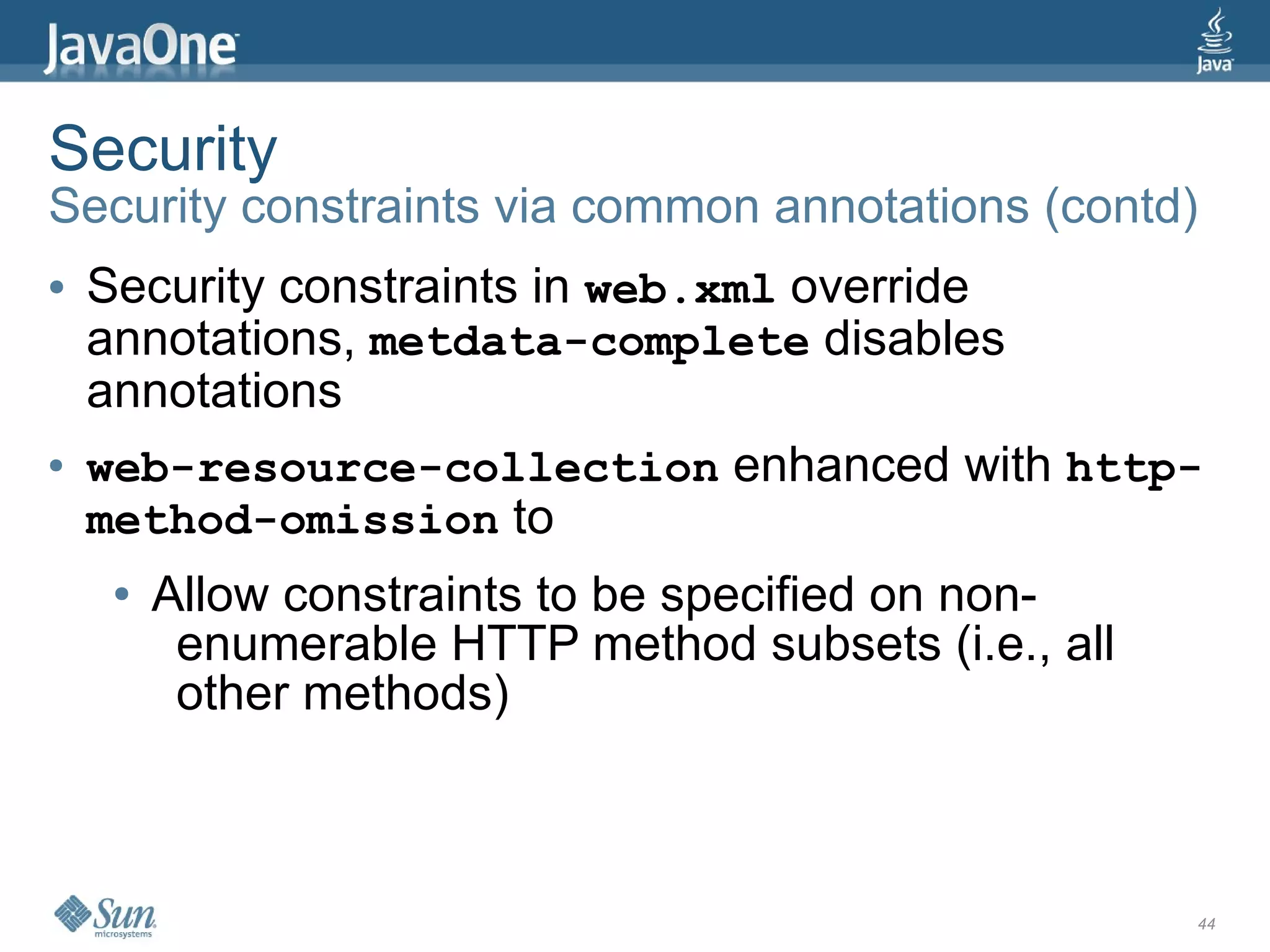 JavaOne

Java

Security
Security constraints via common annotations (contd)

• Security constraints in web.xml override annotations, metdata-complete disables annotations

• web-resource-collection enhanced with http-method-omission to
  • Allow constraints to be specified on non-enumerable HTTP method subsets (i.e., all other methods)

Sun microsystems

44